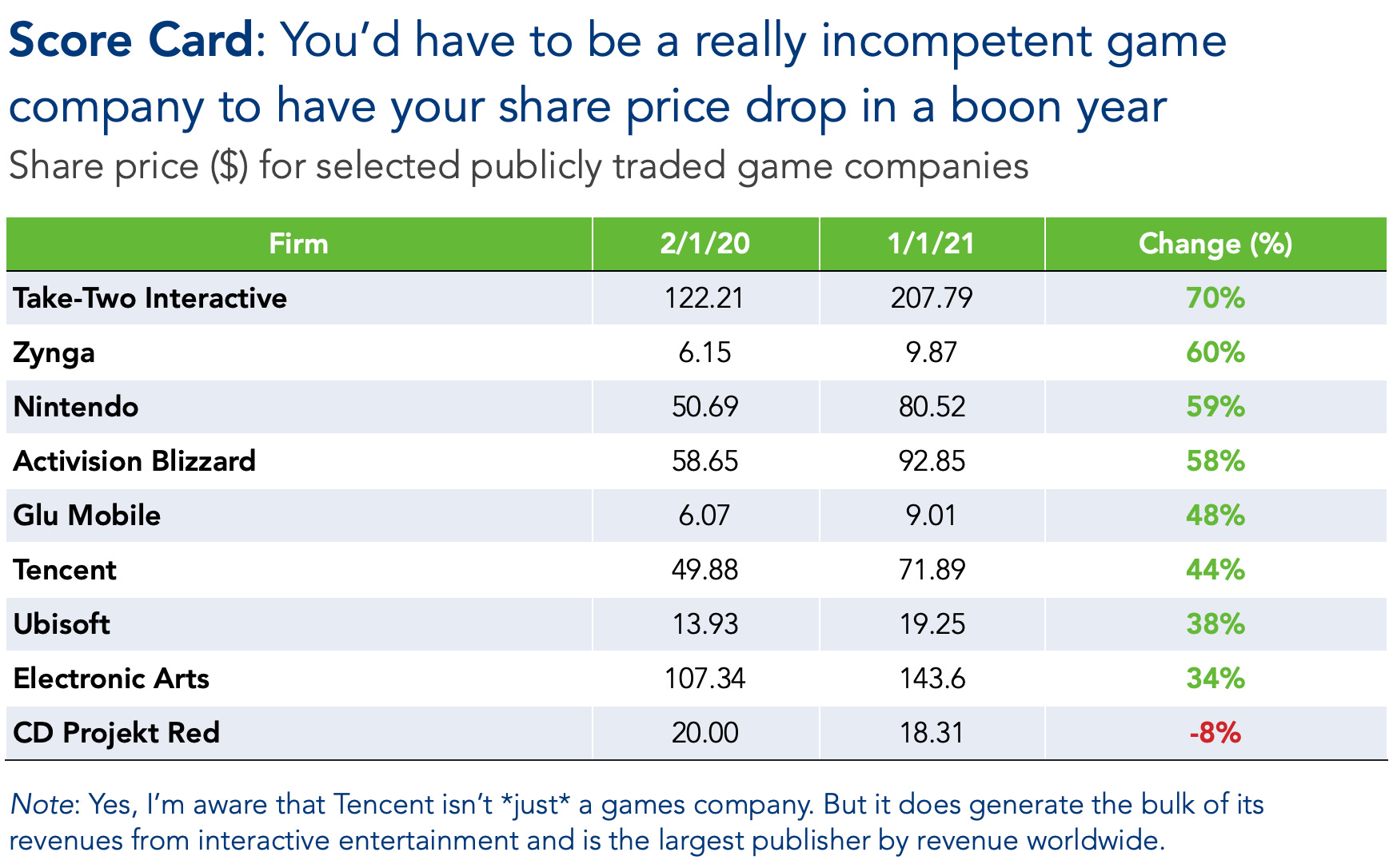 Score Card: You'd have to be a really incompetent game company to have your share price drop in a boon year

Share price ($) for selected publicly traded game companies

| Firm | 2/1/20 | 1/1/21 | Change (%) |
|---|---|---|---|
| Take-Two Interactive | 122.21 | 207.79 | 70% |
| Zynga | 6.15 | 9.87 | 60% |
| Nintendo | 50.69 | 80.52 | 59% |
| Activision Blizzard | 58.65 | 92.85 | 58% |
| Glu Mobile | 6.07 | 9.01 | 48% |
| Tencent | 49.88 | 71.89 | 44% |
| Ubisoft | 13.93 | 19.25 | 38% |
| Electronic Arts | 107.34 | 143.6 | 34% |
| CD Projekt Red | 20.00 | 18.31 | -8% |

Note: Yes, I'm aware that Tencent isn't *just* a games company. But it does generate the bulk of its revenues from interactive entertainment and is the largest publisher by revenue worldwide.